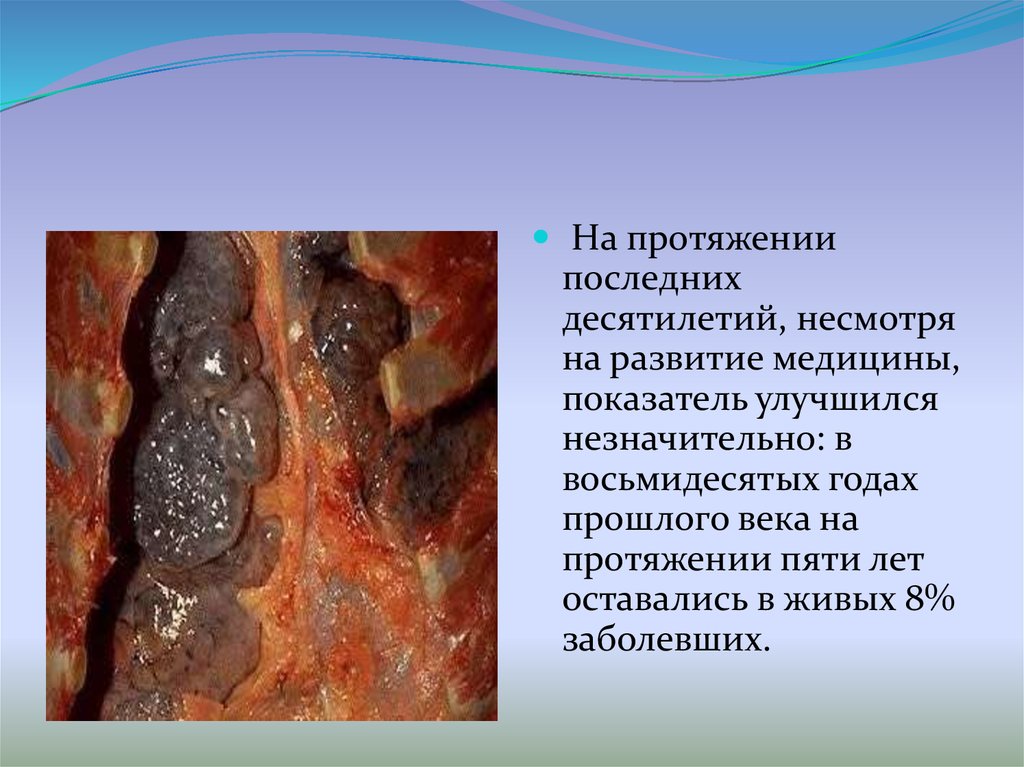 На протяжении последних десятилетий, несмотря на развитие медицины, показатель улучшился незначительно: в восьмидесятых годах прошлого века на протяжении пяти лет оставались в живых 8% заболевших.